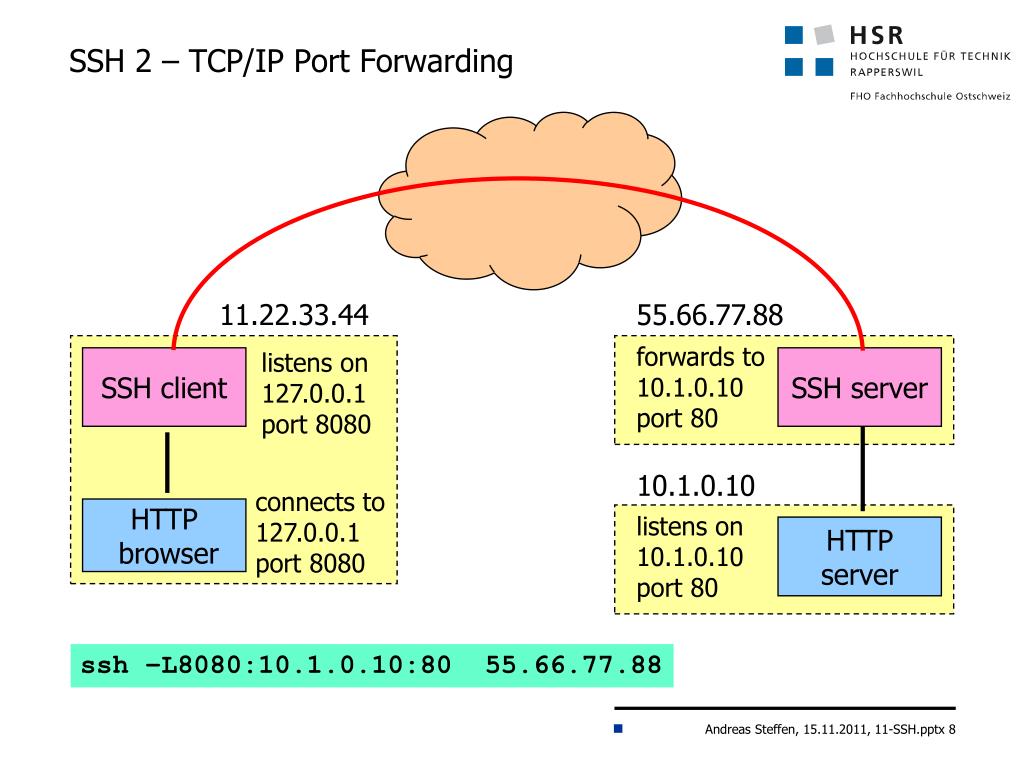 SSH 2 – TCP/IP Port Forwarding

HSR
HOCHSCHULE FÜR TECHNIK
RAPPERSWIL

FHO Fachhochschule Ostschweiz

11.22.33.44

SSH client

listens on
127.0.0.1
port 8080

HTTP
browser

connects to
127.0.0.1
port 8080

55.66.77.88

forwards to
10.1.0.10
port 80

SSH server

10.1.0.10

listens on
10.1.0.10
port 80

HTTP
server

ssh –L8080:10.1.0.10:80 55.66.77.88

Andreas Steffen, 15.11.2011, 11-SSH.pptx 8